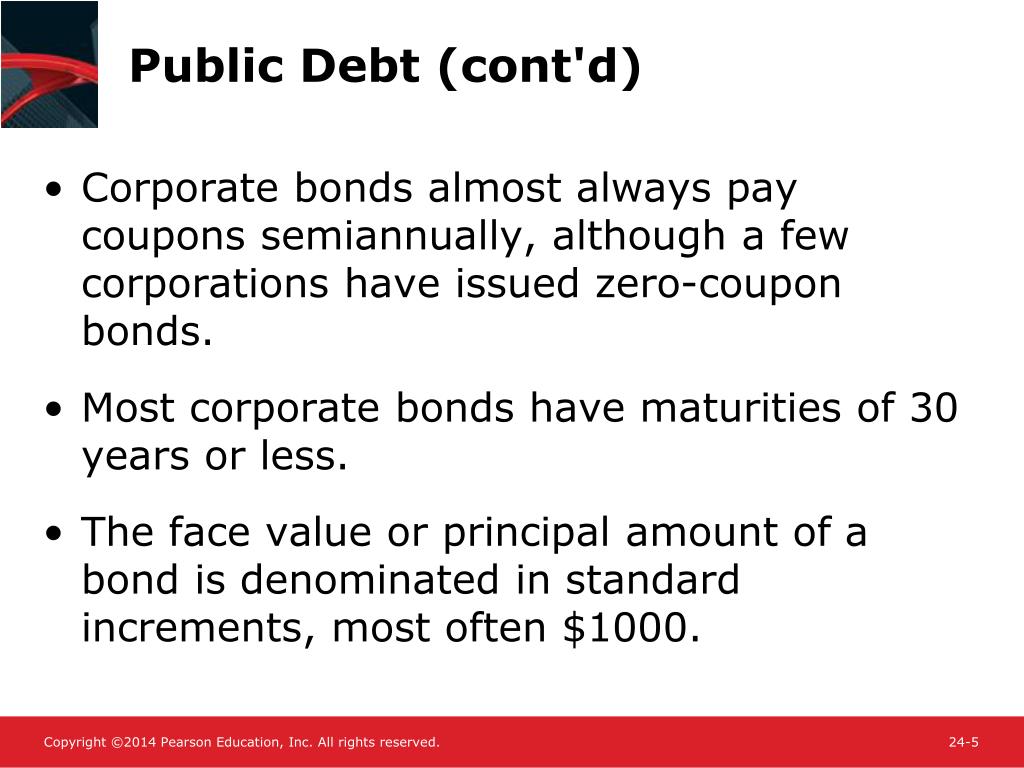 Public Debt (cont'd)

• Corporate bonds almost always pay coupons semiannually, although a few corporations have issued zero-coupon bonds.

• Most corporate bonds have maturities of 30 years or less.

• The face value or principal amount of a bond is denominated in standard increments, most often \$1000.

Copyright ©2014 Pearson Education, Inc. All rights reserved.

24-5